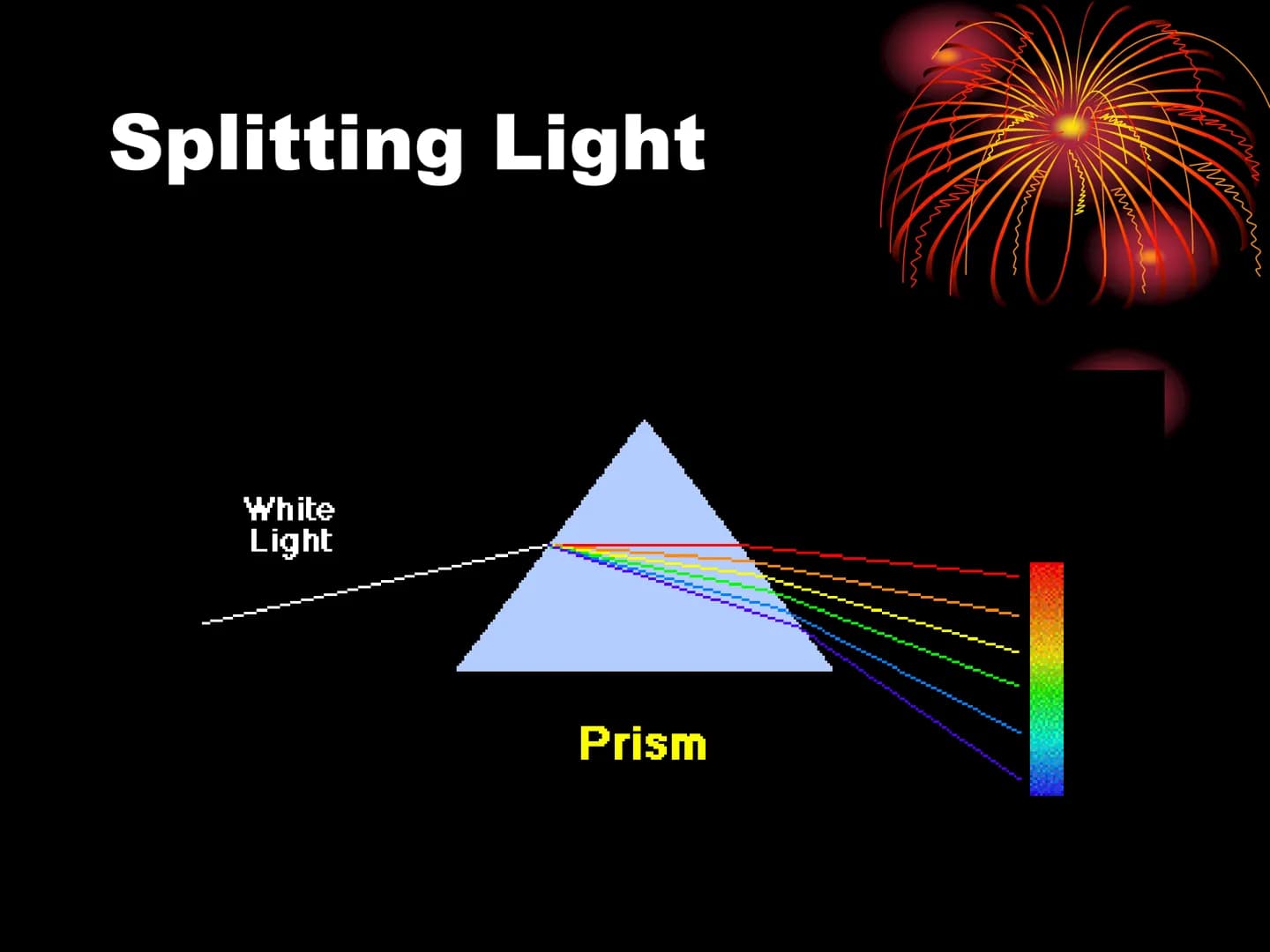 Splitting Light

White Light

Prism